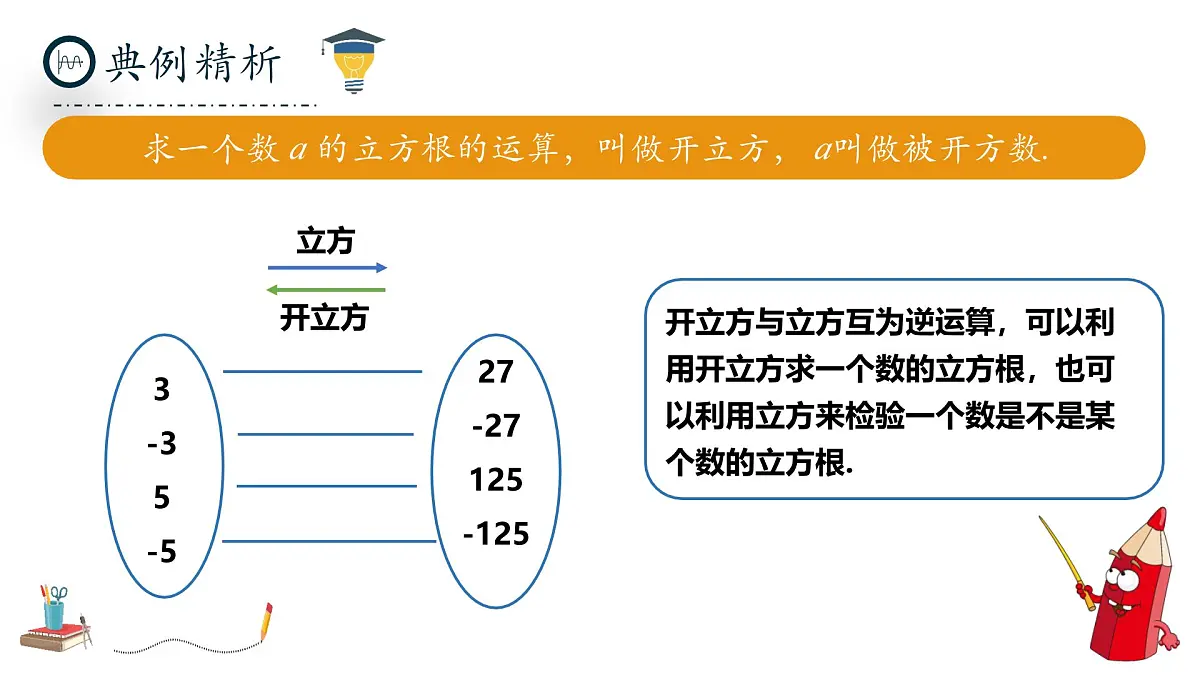 典例精析

求一个数 $a$ 的立方根的运算，叫做开立方，$a$叫做被开方数.

立方

开立方

3
-3
5
-5

27
-27
125
-125

开立方与立方互为逆运算，可以利用开立方求一个数的立方根，也可以利用立方来检验一个数是不是某个数的立方根.